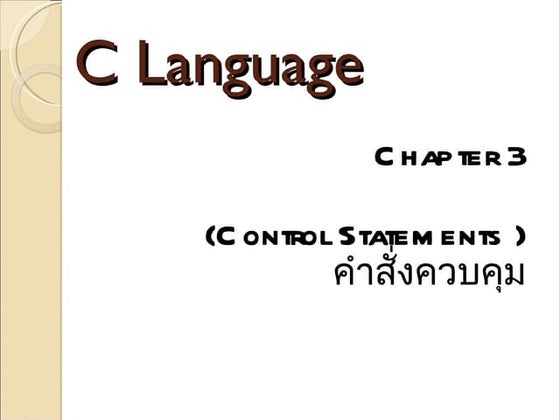 C Language

Chapter 3

(Control Statements )
คำสั่งควบคุม